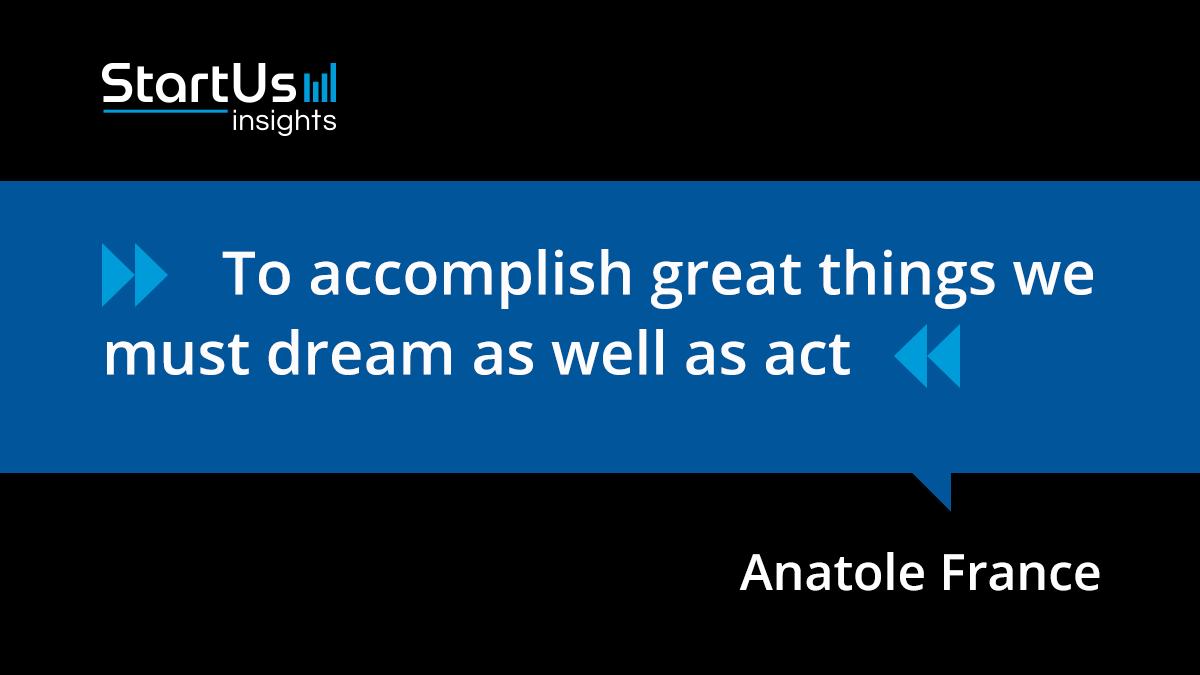 StartUs insights

To accomplish great things we must dream as well as act

Anatole France